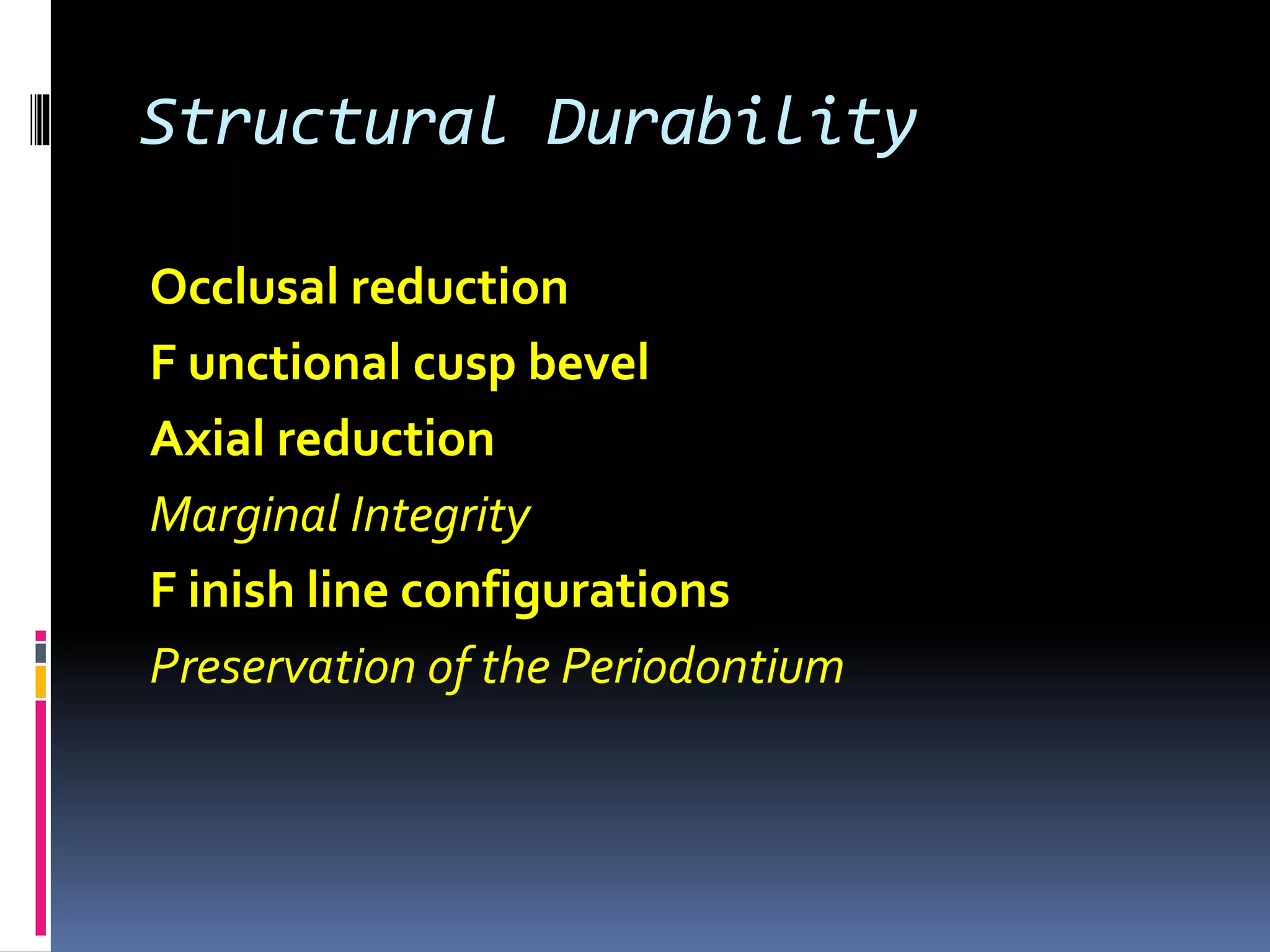 Structural Durability

Occlusal reduction

F unctional cusp bevel

Axial reduction

Marginal Integrity

F inish line configurations

Preservation of the Periodontium